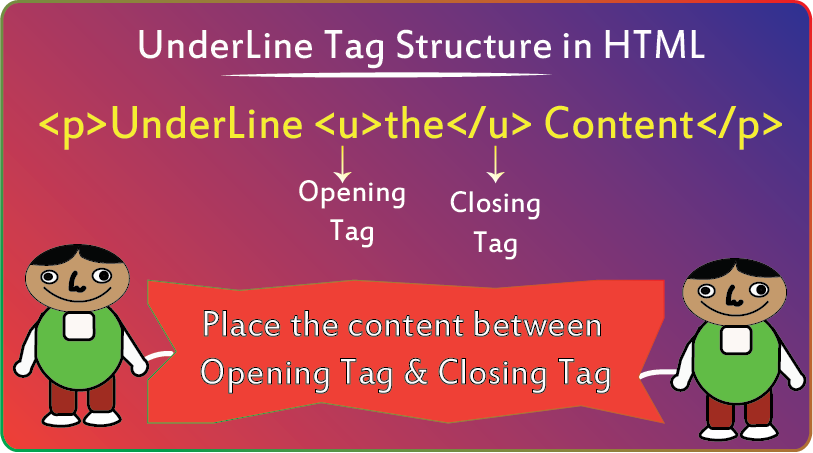 UnderLine Tag Structure in HTML

<p>UnderLine <u>the</u> Content</p>

Opening Tag

Closing Tag

Place the content between Opening Tag & Closing Tag